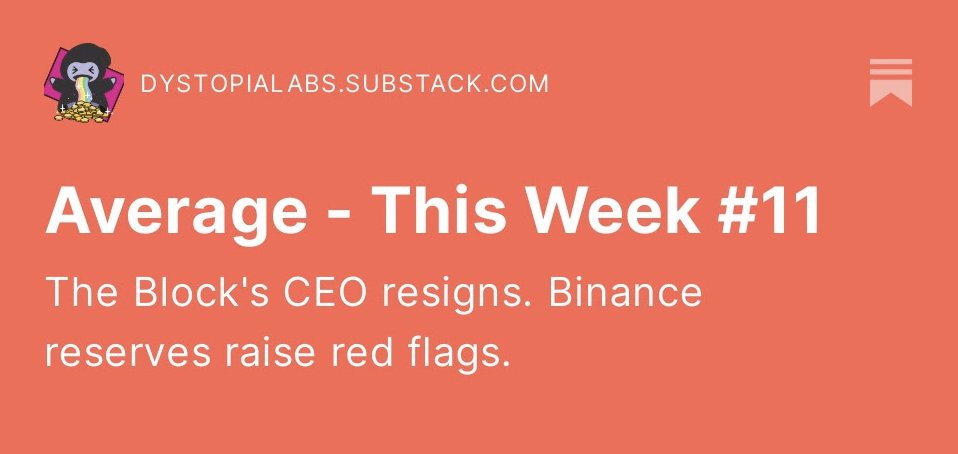 DYSTOPIALABS.SUBSTACK.COM

Average - This Week #11

The Block's CEO resigns. Binance reserves raise red flags.